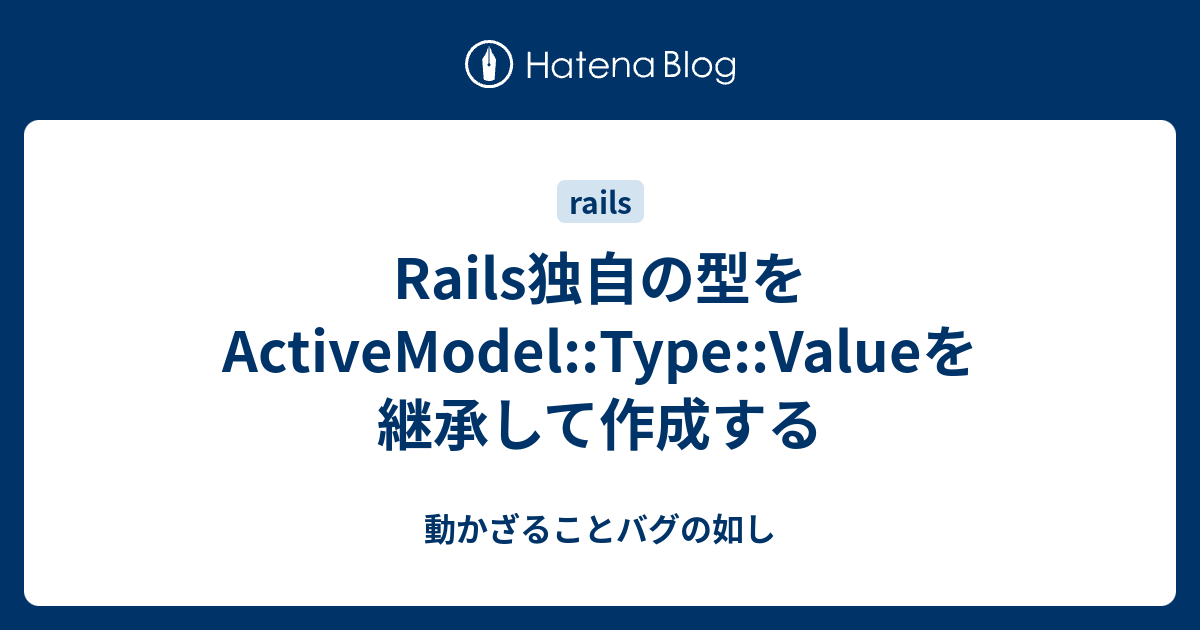 Hatena Blog

rails

Rails独自の型をActiveModel::Type::Valueを継承して作成する

動かざることバグの如し